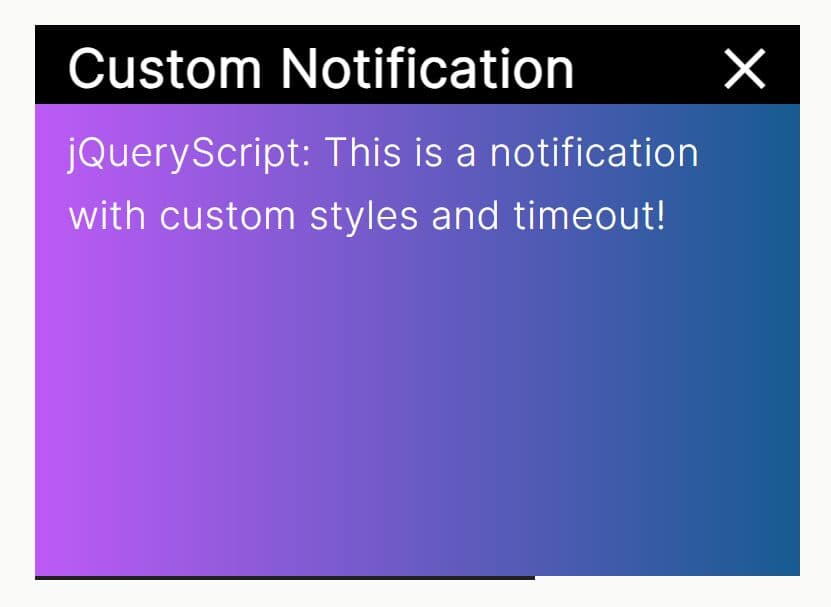 Custom Notification ×

jQueryScript: This is a notification with custom styles and timeout!